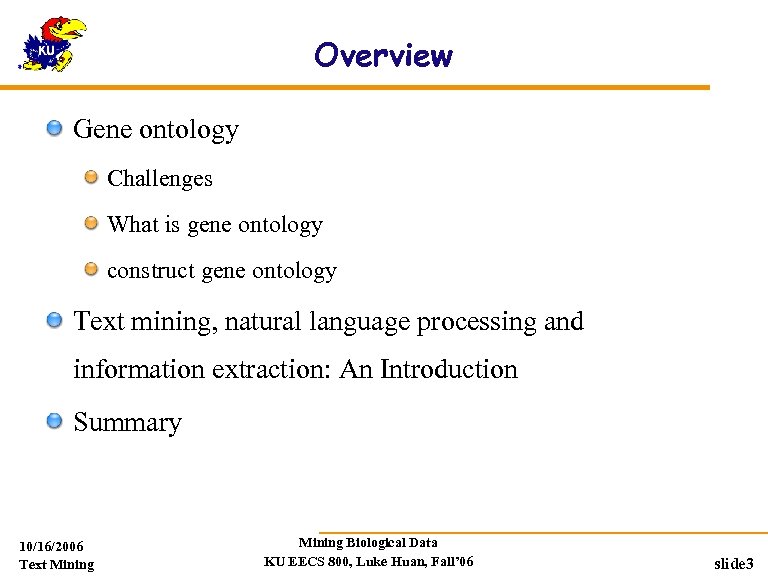 KU

Overview

Gene ontology

Challenges

What is gene ontology

construct gene ontology

Text mining, natural language processing and information extraction: An Introduction

Summary

10/16/2006
Text Mining

Mining Biological Data
KU EECS 800, Luke Huan, Fall'06

slide3